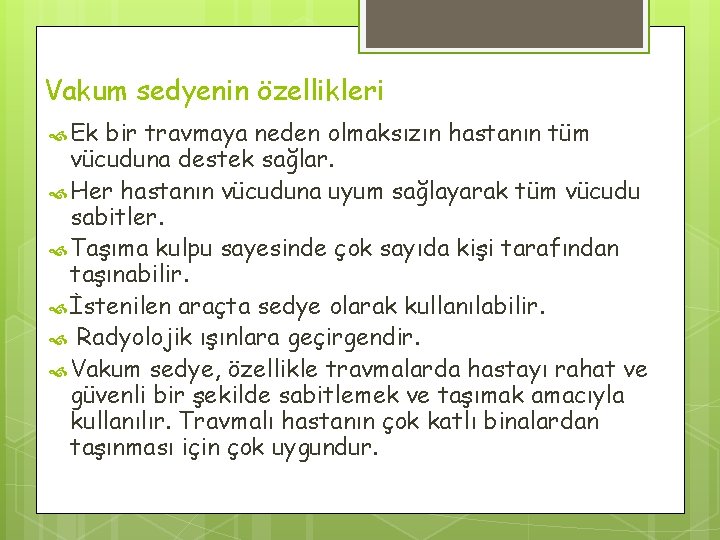 Vakum sedyenin özellikleri

Ek bir travmaya neden olmaksızın hastanın tüm vücuduna destek sağlar.

Her hastanın vücuduna uyum sağlayarak tüm vücudu sabitler.

Taşıma kulpu sayesinde çok sayıda kişi tarafından taşınabilir.

İstenilen araçta sedye olarak kullanılabilir.

Radyolojik ışınlara geçirgendir.

Vakum sedye, özellikle travmalarda hastayı rahat ve güvenli bir şekilde sabitlemek ve taşımak amacıyla kullanılır. Travmalı hastanın çok katlı binalardan taşınması için çok uygundur.